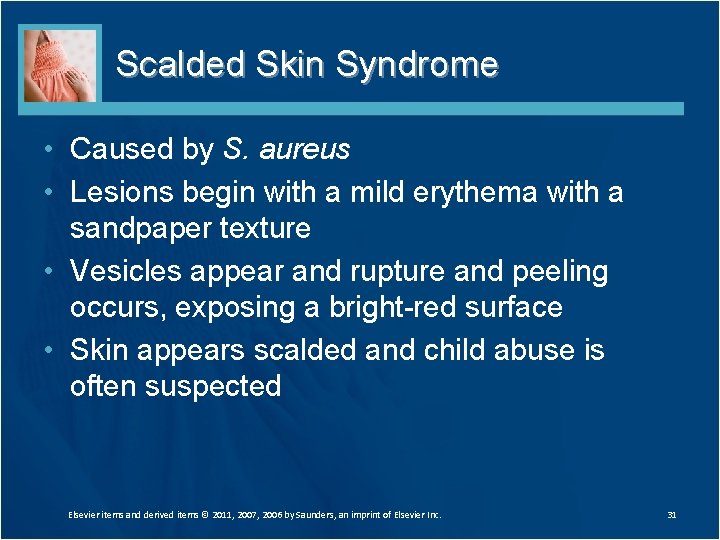 Scalded Skin Syndrome

• Caused by S. aureus
• Lesions begin with a mild erythema with a sandpaper texture
• Vesicles appear and rupture and peeling occurs, exposing a bright-red surface
• Skin appears scalded and child abuse is often suspected

Elsevier items and derived items © 2011, 2007, 2006 by Saunders, an imprint of Elsevier Inc.

31